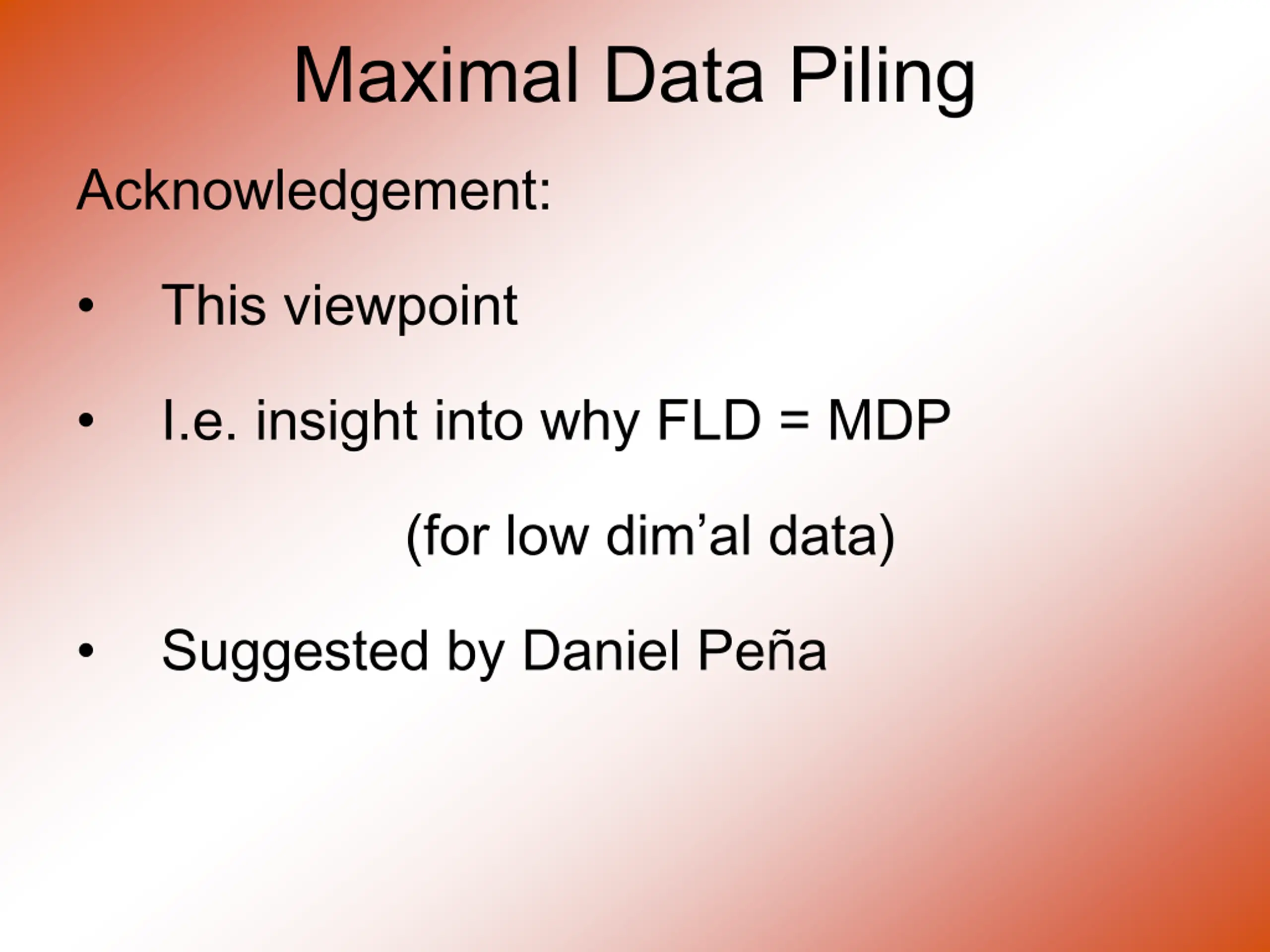 Maximal Data Piling

Acknowledgement:

• This viewpoint

• I.e. insight into why FLD = MDP

(for low dim’al data)

• Suggested by Daniel Peña